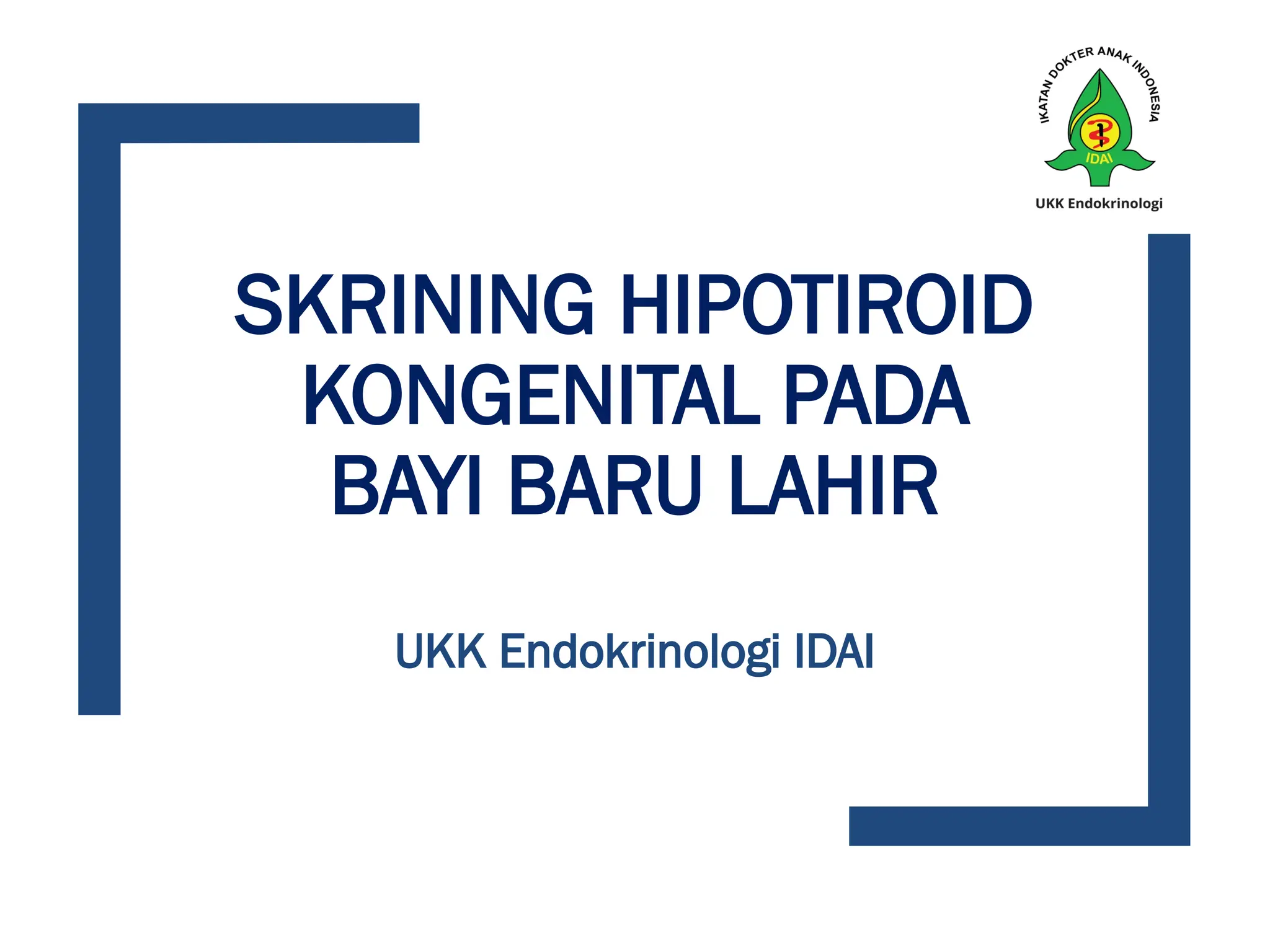 IKATAN DOKTER ANAK INDONESIA

IDAI

UKK Endokrinologi

SKRINING HIPOTIROID KONGENITAL PADA BAYI BARU LAHIR

UKK Endokrinologi IDAI